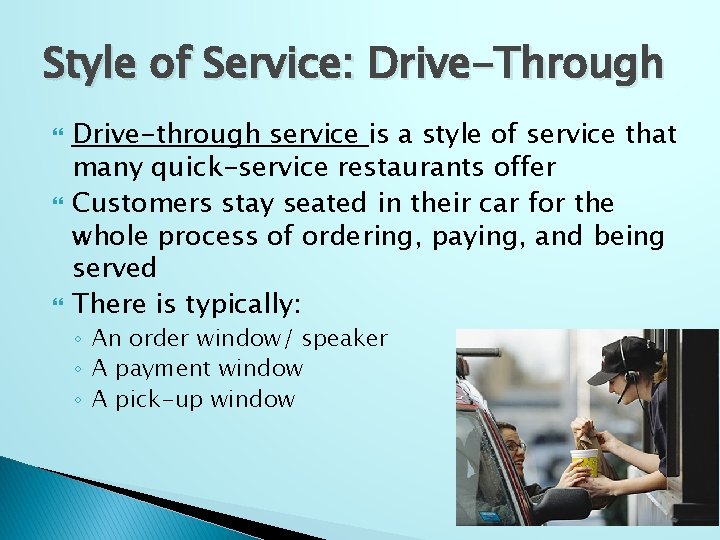 Style of Service: Drive-Through

Drive-through service is a style of service that many quick-service restaurants offer

Customers stay seated in their car for the whole process of ordering, paying, and being served

There is typically:

◦ An order window/ speaker
◦ A payment window
◦ A pick-up window